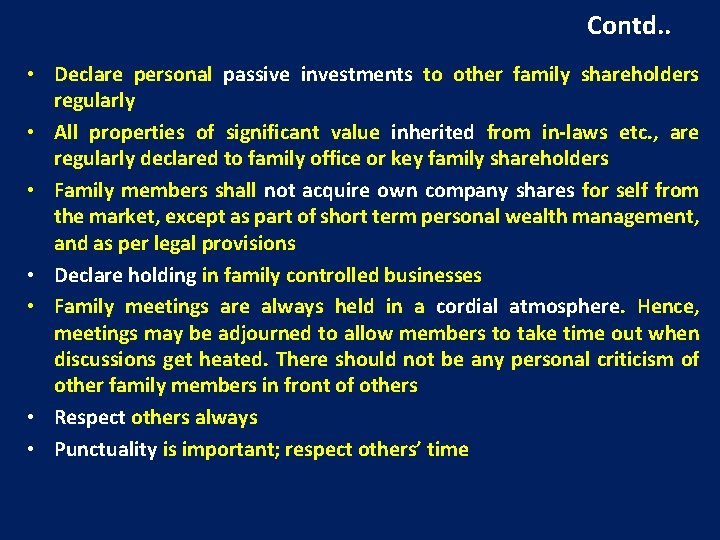 Contd..

• Declare personal passive investments to other family shareholders regularly

• All properties of significant value inherited from in-laws etc., are regularly declared to family office or key family shareholders

• Family members shall not acquire own company shares for self from the market, except as part of short term personal wealth management, and as per legal provisions

• Declare holding in family controlled businesses

• Family meetings are always held in a cordial atmosphere. Hence, meetings may be adjourned to allow members to take time out when discussions get heated. There should not be any personal criticism of other family members in front of others

• Respect others always

• Punctuality is important; respect others' time